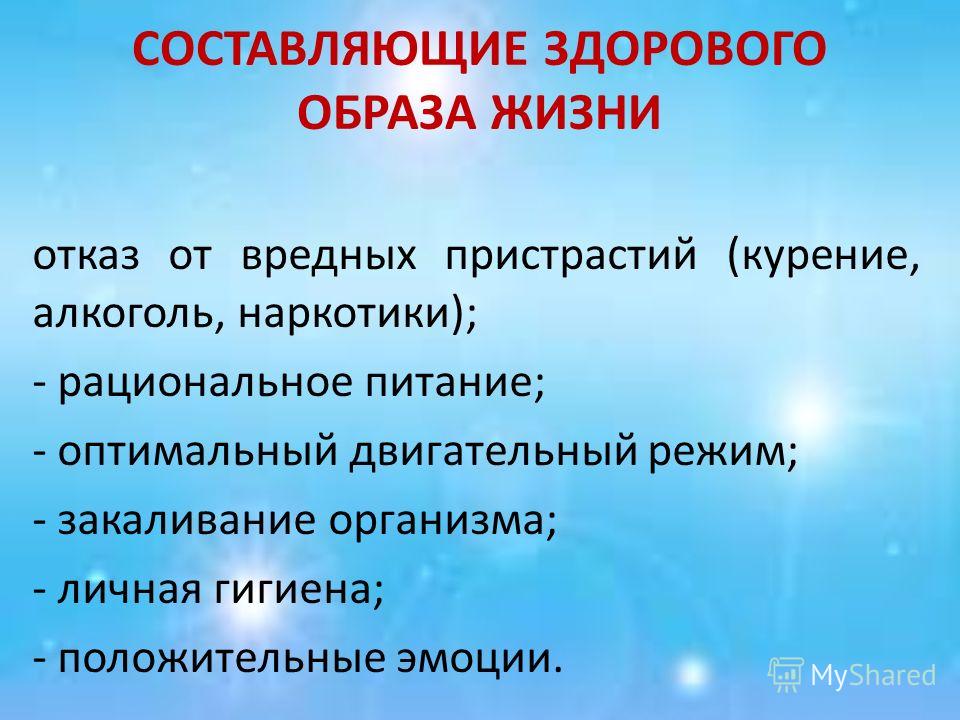 СОСТАВЛЯЮЩИЕ ЗДОРОВОГО ОБРАЗА ЖИЗНИ

отказ от вредных пристрастий (курение, алкоголь, наркотики);

- рациональное питание;

- оптимальный двигательный режим;

- закаливание организма;

- личная гигиена;

- положительные эмоции.

MyShared